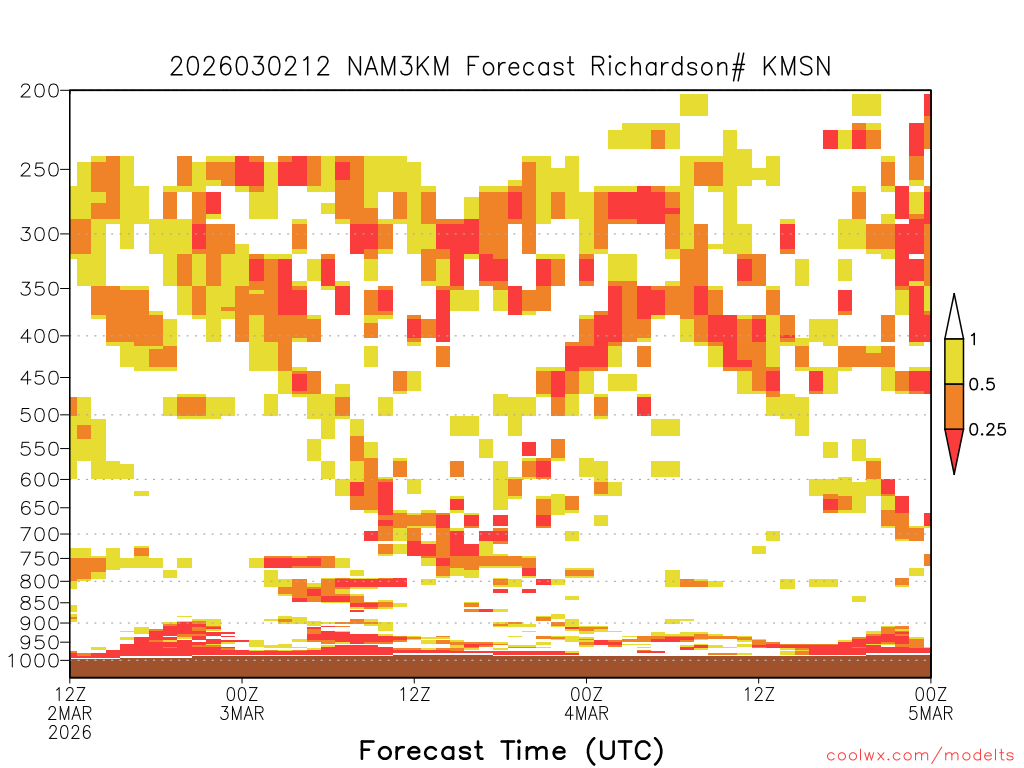 2026030212 NAM3KM Forecast Richardson# KMSN

200
250
300
350
400
450
500
550
600
650
700
750
800
850
900
950
1000

1
0.5
0.25

12Z 2MAR 2026
00Z 3MAR
12Z
00Z 4MAR
12Z
00Z 5MAR

Forecast Time (UTC)

coolwx.com/modelts